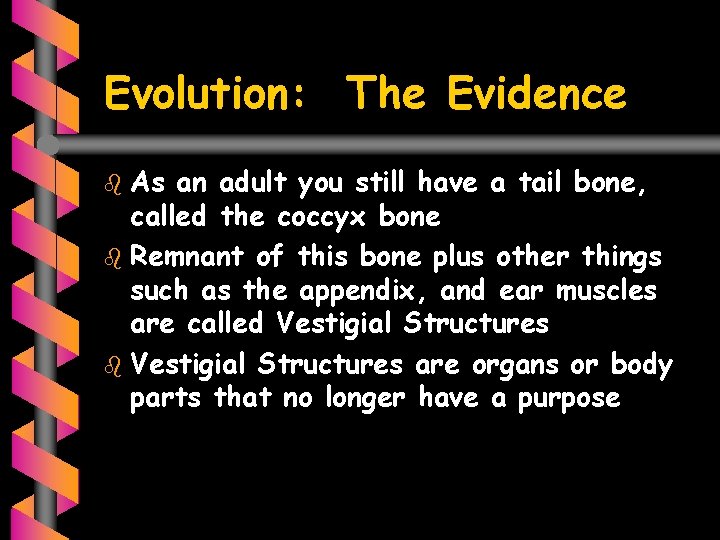 Evolution: The Evidence

As an adult you still have a tail bone, called the coccyx bone

Remnant of this bone plus other things such as the appendix, and ear muscles are called Vestigial Structures

Vestigial Structures are organs or body parts that no longer have a purpose